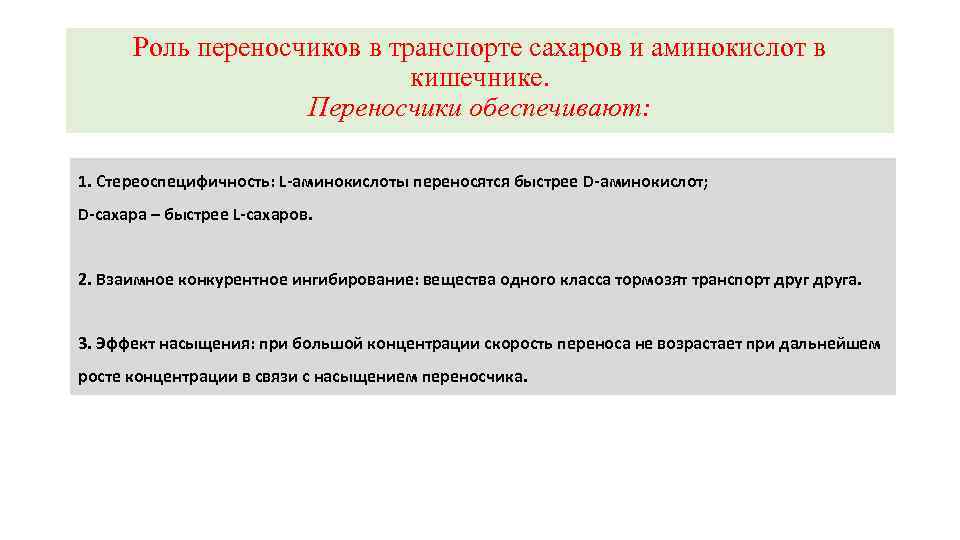 Роль переносчиков в транспорте сахаров и аминокислот в кишечнике.
Переносчики обеспечивают:

1. Стереоспецифичность: L-аминокислоты переносятся быстрее D-аминокислот;

D-сахара – быстрее L-сахаров.

2. Взаимное конкурентное ингибирование: вещества одного класса тормозят транспорт друг друга.

3. Эффект насыщения: при большой концентрации скорость переноса не возрастает при дальнейшем росте концентрации в связи с насыщением переносчика.